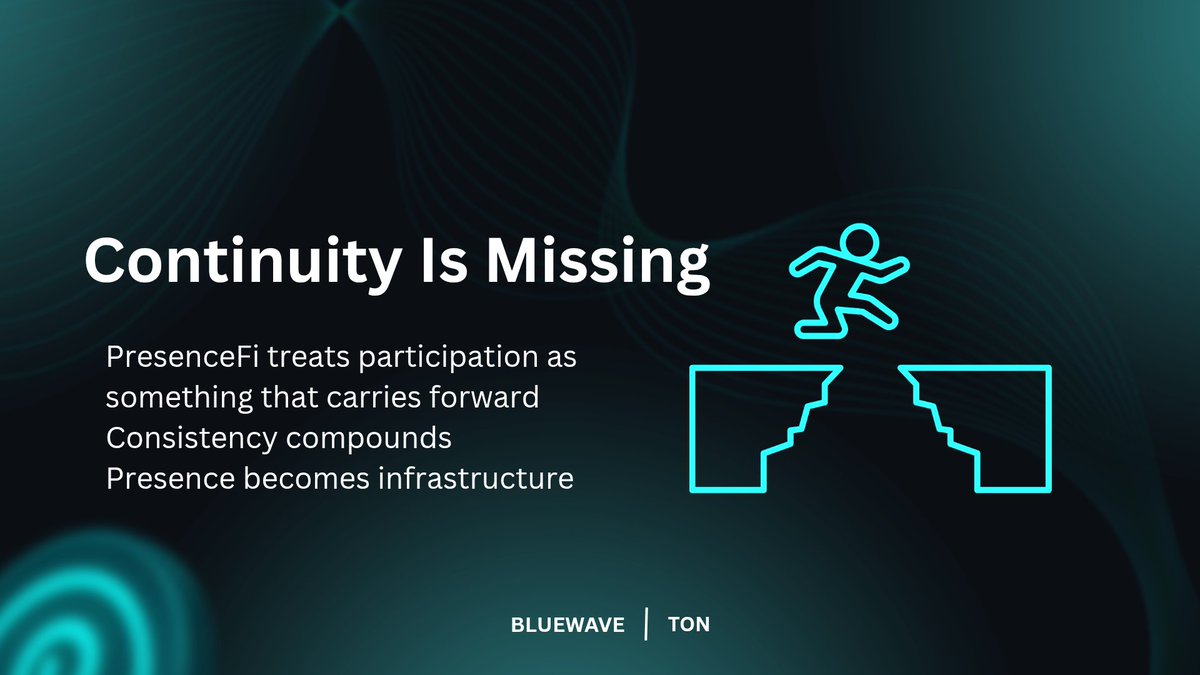 Continuity Is Missing

PresenceFi treats participation as something that carries forward
Consistency compounds
Presence becomes infrastructure

BLUEWAVE | TON